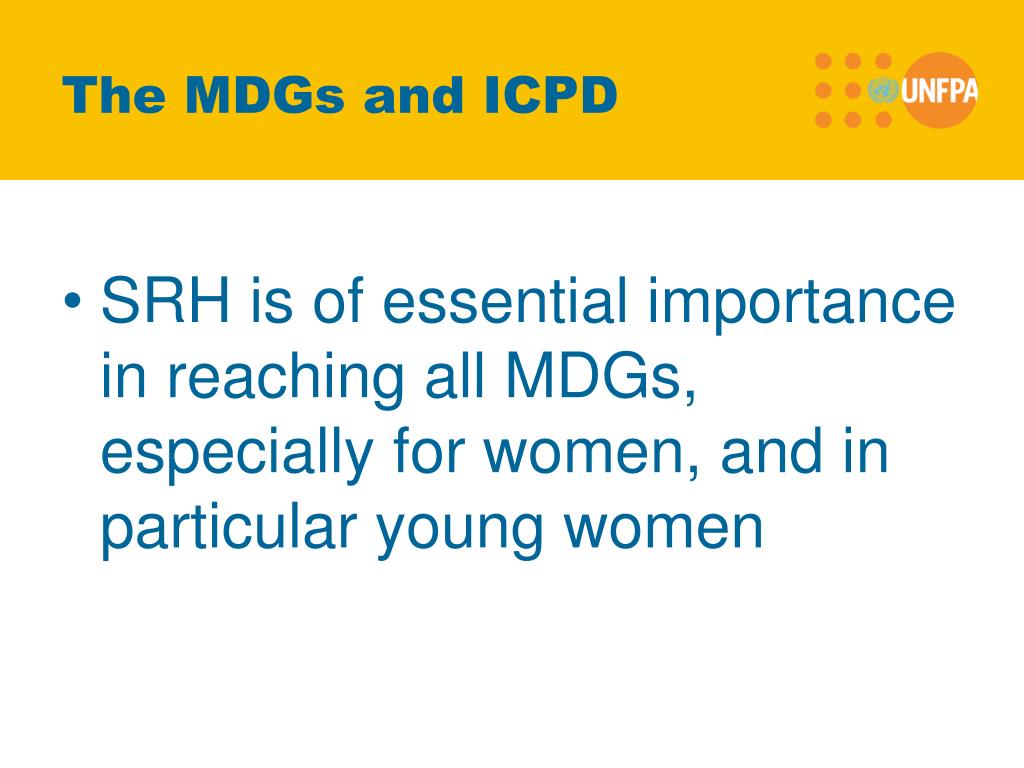 The MDGs and ICPD

UNFPA

• SRH is of essential importance in reaching all MDGs, especially for women, and in particular young women